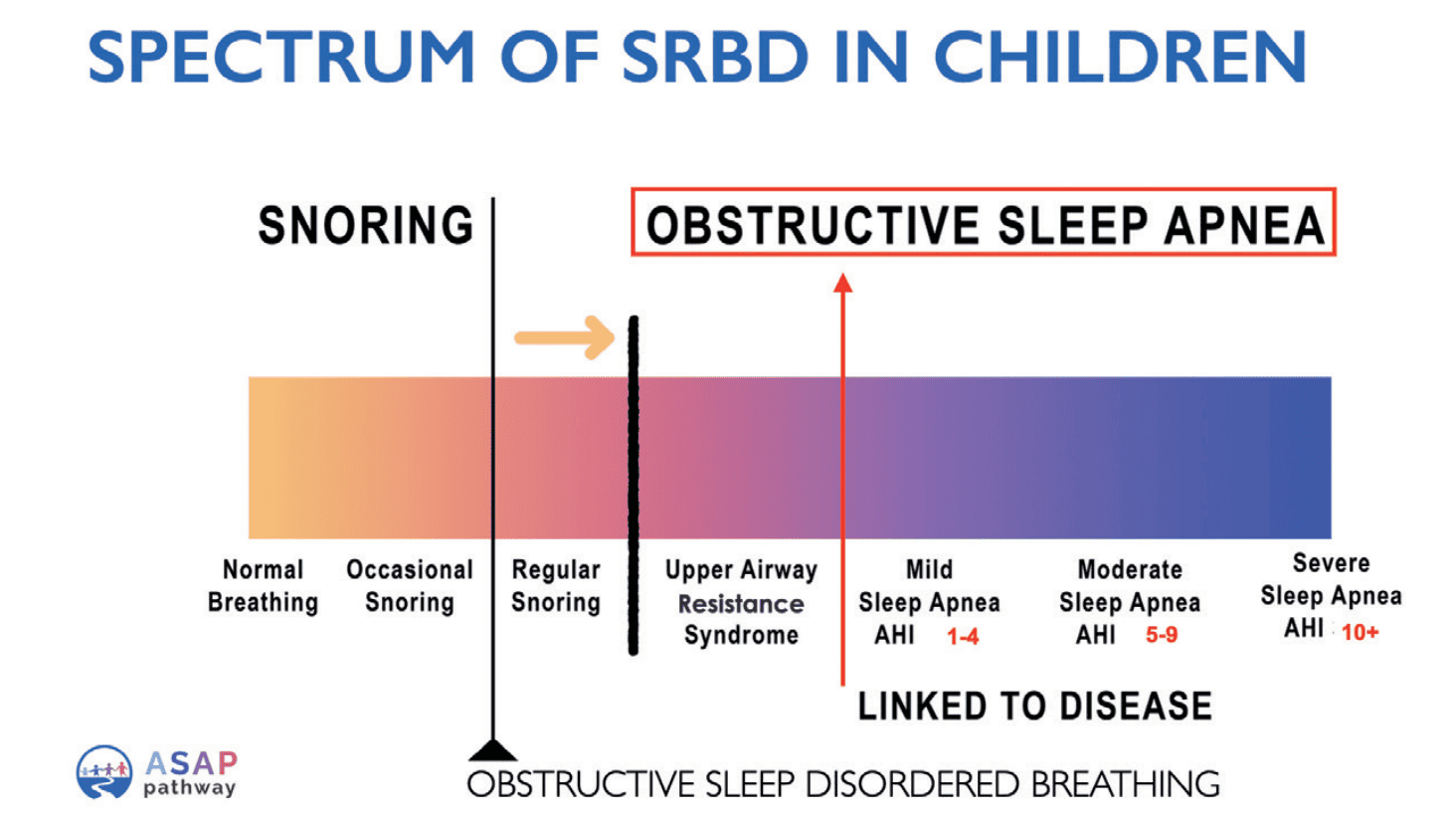 SPECTRUM OF SRBD IN CHILDREN

SNORING

OBSTRUCTIVE SLEEP APNEA

Normal Breathing

Occasional Snoring

Regular Snoring

Upper Airway Resistance Syndrome

Mild Sleep Apnea AHI 1-4

Moderate Sleep Apnea AHI 5-9

Severe Sleep Apnea AHI 10+

LINKED TO DISEASE

ASAP pathway

OBSTRUCTIVE SLEEP DISORDERED BREATHING